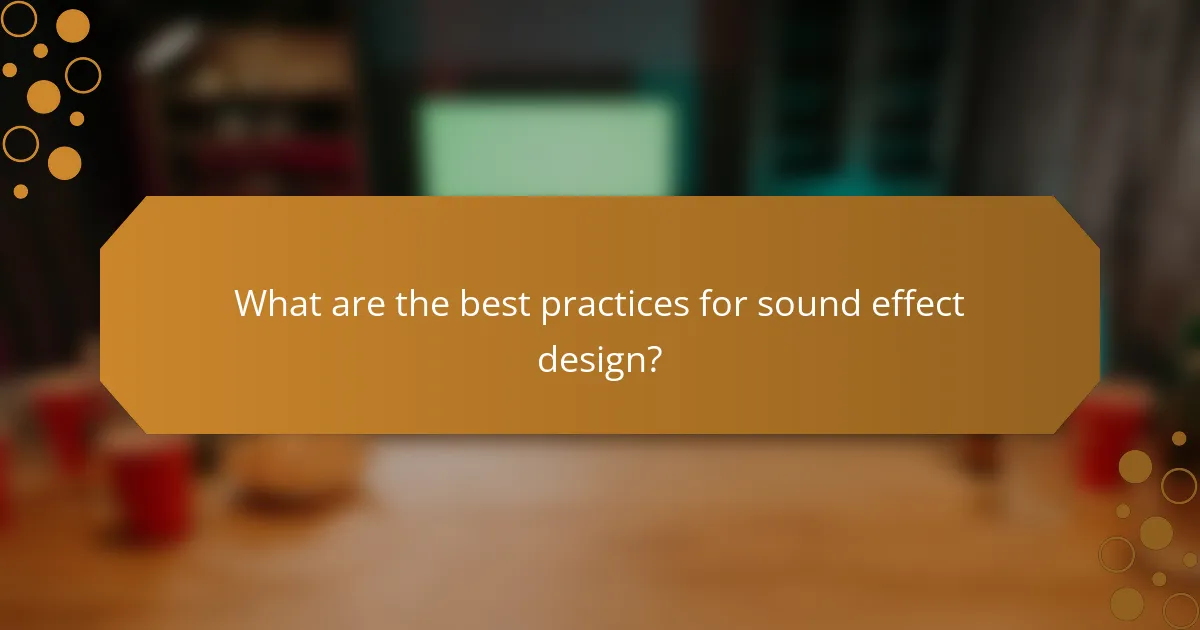 What are the best practices for sound effect design?